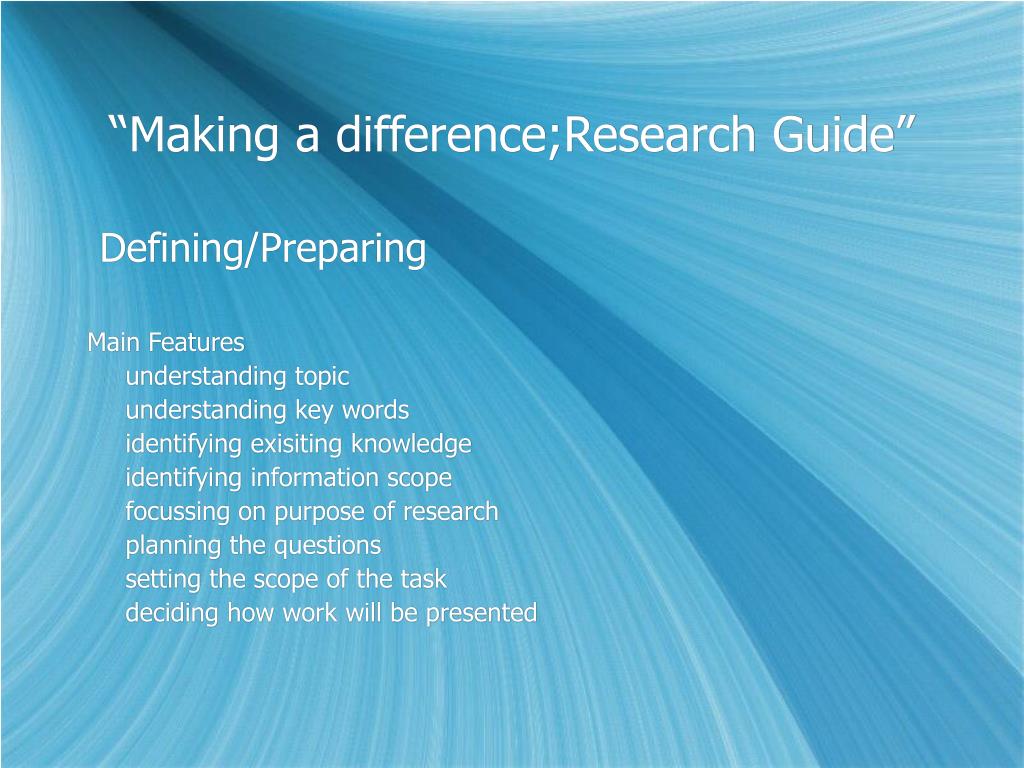 “Making a difference;Research Guide”

Defining/Preparing

Main Features
understanding topic
understanding key words
identifying exisiting knowledge
identifying information scope
focussing on purpose of research
planning the questions
setting the scope of the task
deciding how work will be presented